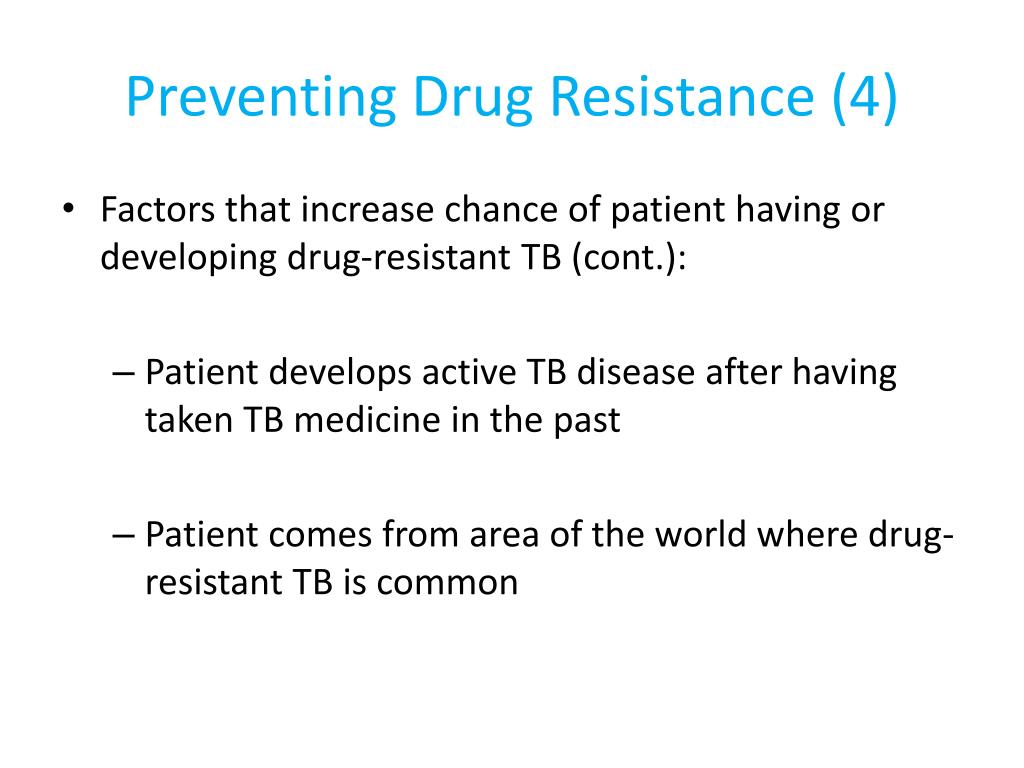 Preventing Drug Resistance (4)

• Factors that increase chance of patient having or developing drug-resistant TB (cont.):

– Patient develops active TB disease after having taken TB medicine in the past

– Patient comes from area of the world where drug-resistant TB is common